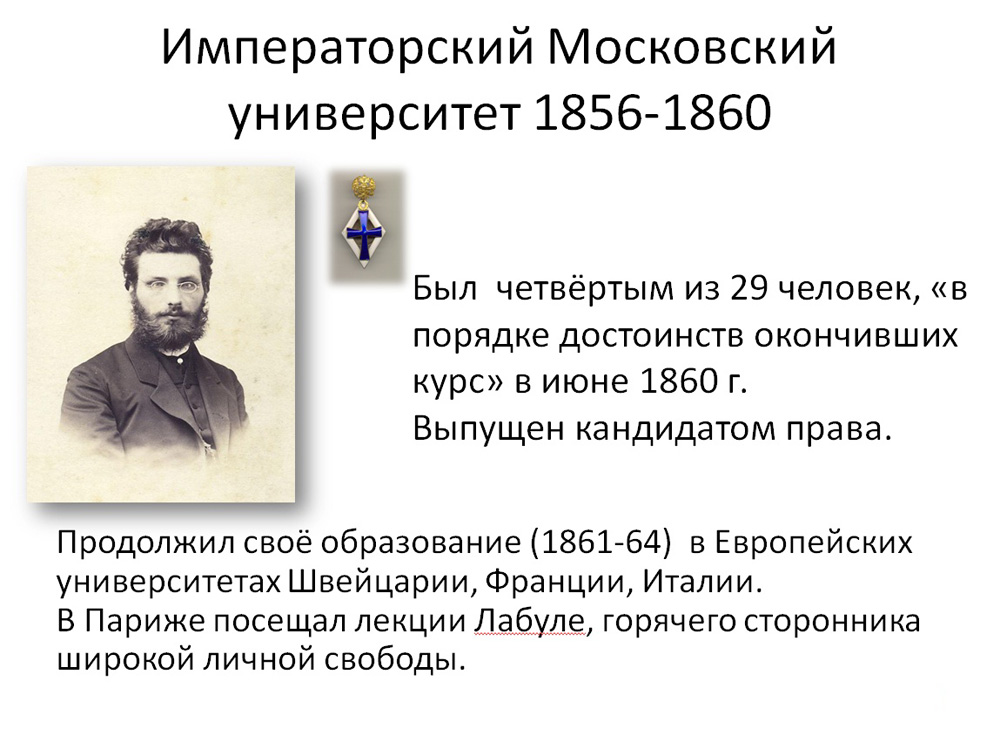 Императорский Московский университет 1856-1860

Был четвёртым из 29 человек, «в порядке достоинств окончивших курс» в июне 1860 г.
Выпущен кандидатом права.

Продолжил своё образование (1861-64) в Европейских университетах Швейцарии, Франции, Италии.
В Париже посещал лекции Лабуле, горячего сторонника широкой личной свободы.